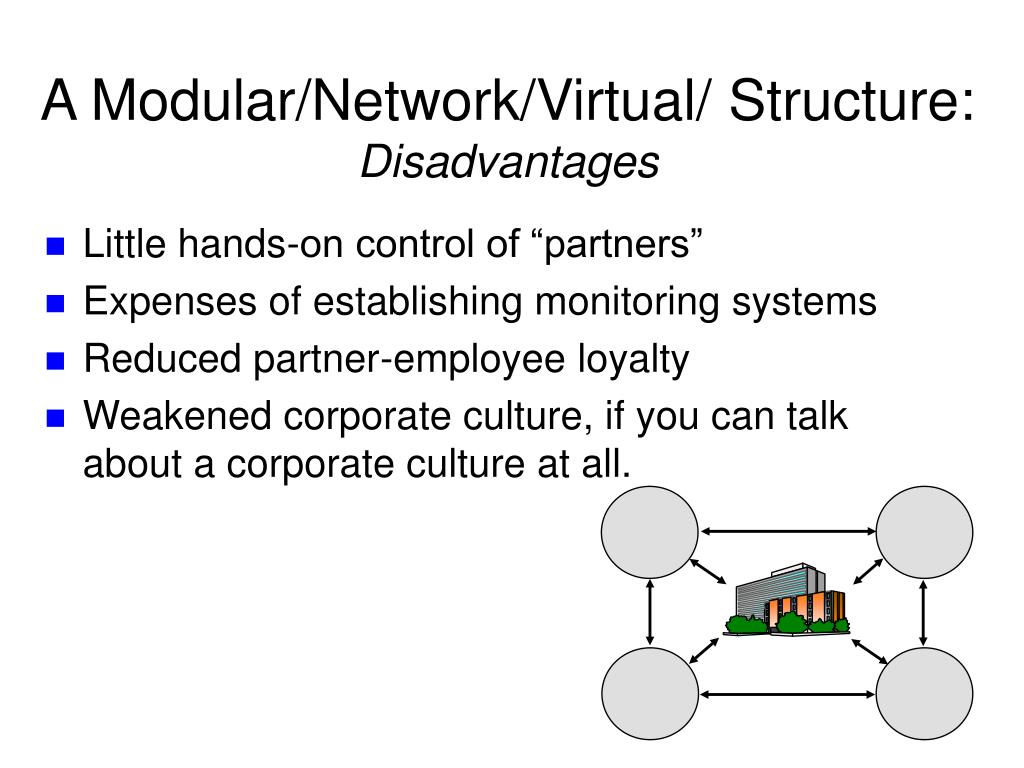 A Modular/Network/Virtual/ Structure:
Disadvantages

- Little hands-on control of “partners”
- Expenses of establishing monitoring systems
- Reduced partner-employee loyalty
- Weakened corporate culture, if you can talk about a corporate culture at all.